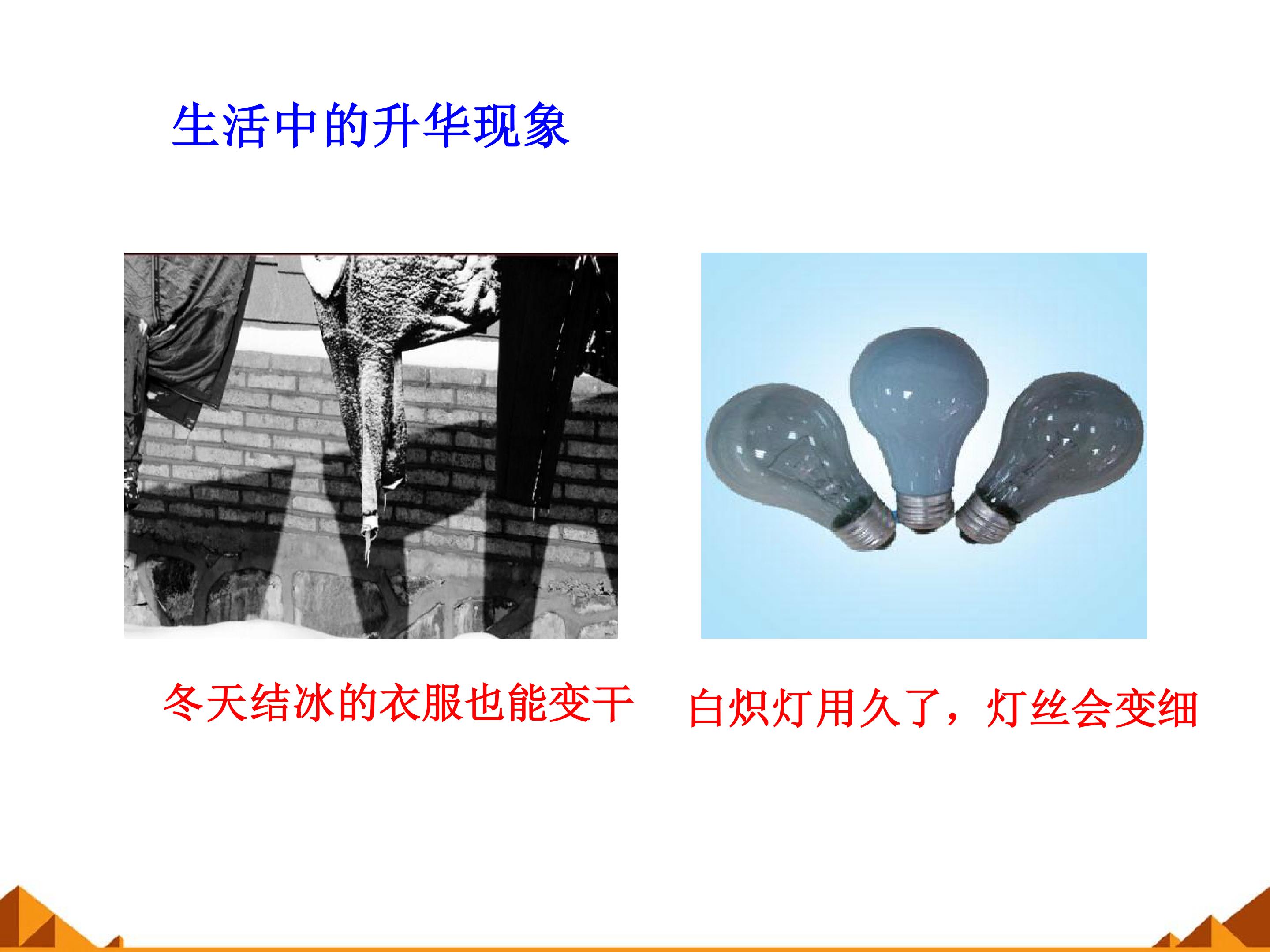 生活中的升华现象

冬天结冰的衣服也能变干

白炽灯用久了，灯丝会变细